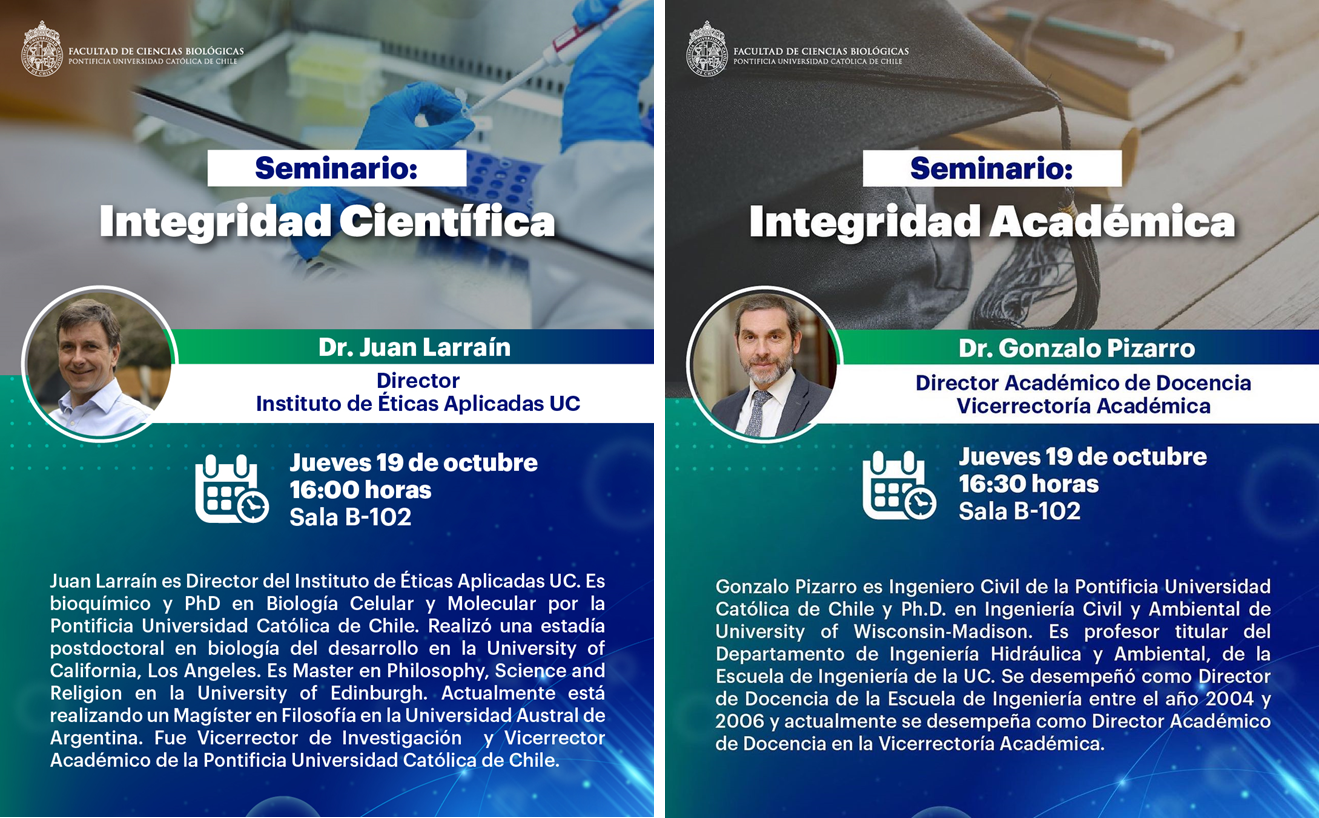 FACULTAD DE CIENCIAS BIOLÓGICAS
PONTIFICIA UNIVERSIDAD CATÓLICA DE CHILE

Seminario:
Integridad Científica

Dr. Juan Larraín
Director
Instituto de Éticas Aplicadas UC

Jueves 19 de octubre
16:00 horas
Sala B-102

Juan Larraín es Director del Instituto de Éticas Aplicadas UC. Es bioquímico y PhD en Biología Celular y Molecular por la Pontificia Universidad Católica de Chile. Realizó una estadía postdoctoral en biología del desarrollo en la University of California, Los Angeles. Es Master en Philosophy, Science and Religion en la University of Edinburgh. Actualmente está realizando un Magíster en Filosofía en la Universidad Austral de Argentina. Fue Vicerrector de Investigación y Vicerrector Académico de la Pontificia Universidad Católica de Chile.

FACULTAD DE CIENCIAS BIOLÓGICAS
PONTIFICIA UNIVERSIDAD CATÓLICA DE CHILE

Seminario:
Integridad Académica

Dr. Gonzalo Pizarro
Director Académico de Docencia
Vicerrectoría Académica

Jueves 19 de octubre
16:30 horas
Sala B-102

Gonzalo Pizarro es Ingeniero Civil de la Pontificia Universidad Católica de Chile y Ph.D. en Ingeniería Civil y Ambiental de University of Wisconsin-Madison. Es profesor titular del Departamento de Ingeniería Hidráulica y Ambiental, de la Escuela de Ingeniería de la UC. Se desempeñó como Director de Docencia de la Escuela de Ingeniería entre el año 2004 y 2006 y actualmente se desempeña como Director Académico de Docencia en la Vicerrectoría Académica.